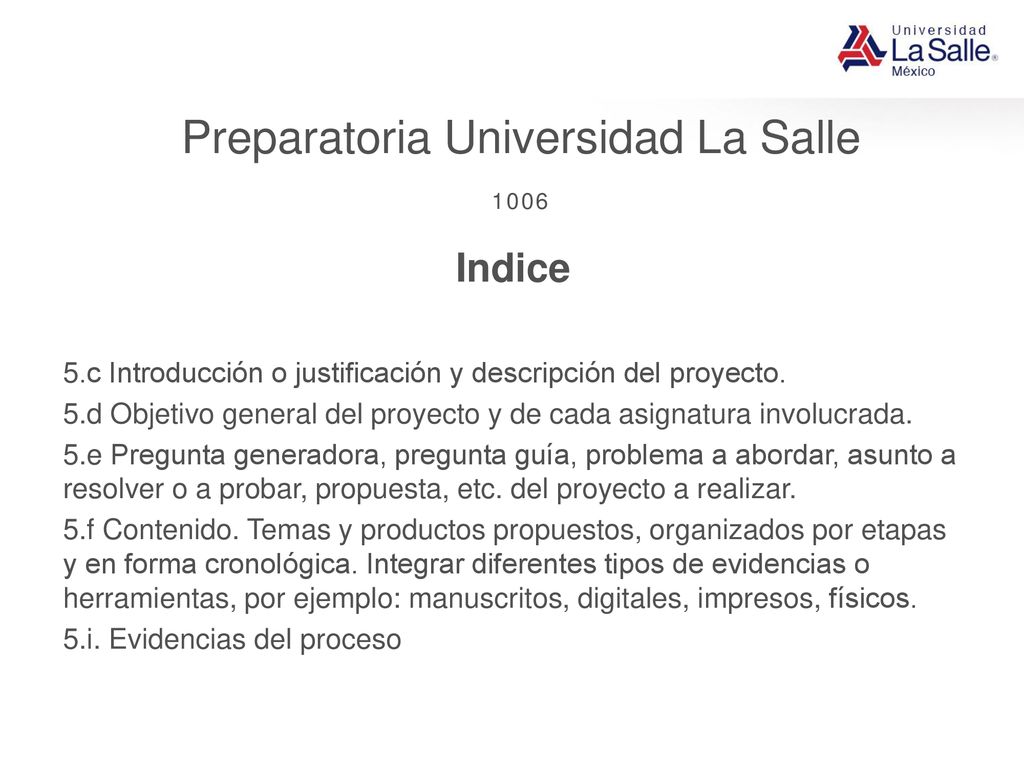 Universidad
La Salle®
México

Preparatoria Universidad La Salle

1006

Indice

5.c Introducción o justificación y descripción del proyecto.

5.d Objetivo general del proyecto y de cada asignatura involucrada.

5.e Pregunta generadora, pregunta guía, problema a abordar, asunto a resolver o a probar, propuesta, etc. del proyecto a realizar.

5.f Contenido. Temas y productos propuestos, organizados por etapas y en forma cronológica. Integrar diferentes tipos de evidencias o herramientas, por ejemplo: manuscritos, digitales, impresos, físicos.

5.i. Evidencias del proceso